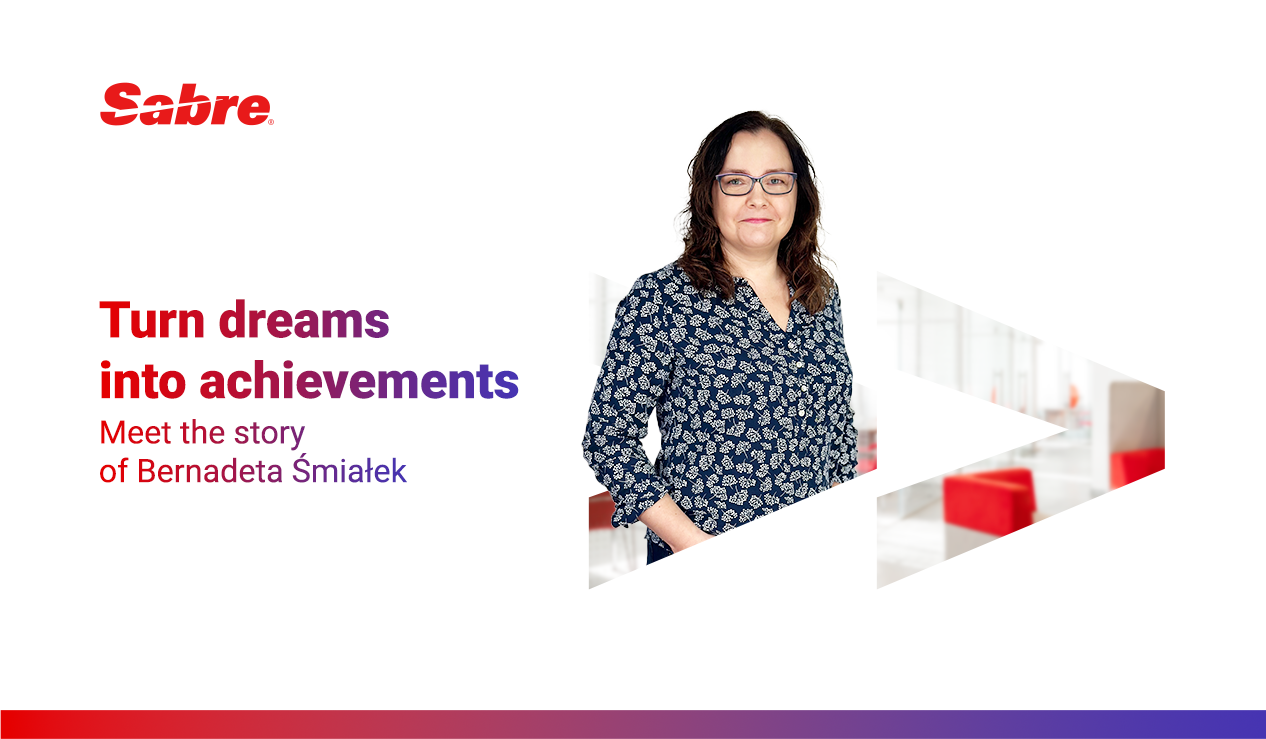 Sabre®

Turn dreams into achievements

Meet the story of Bernadeta Śmiałek